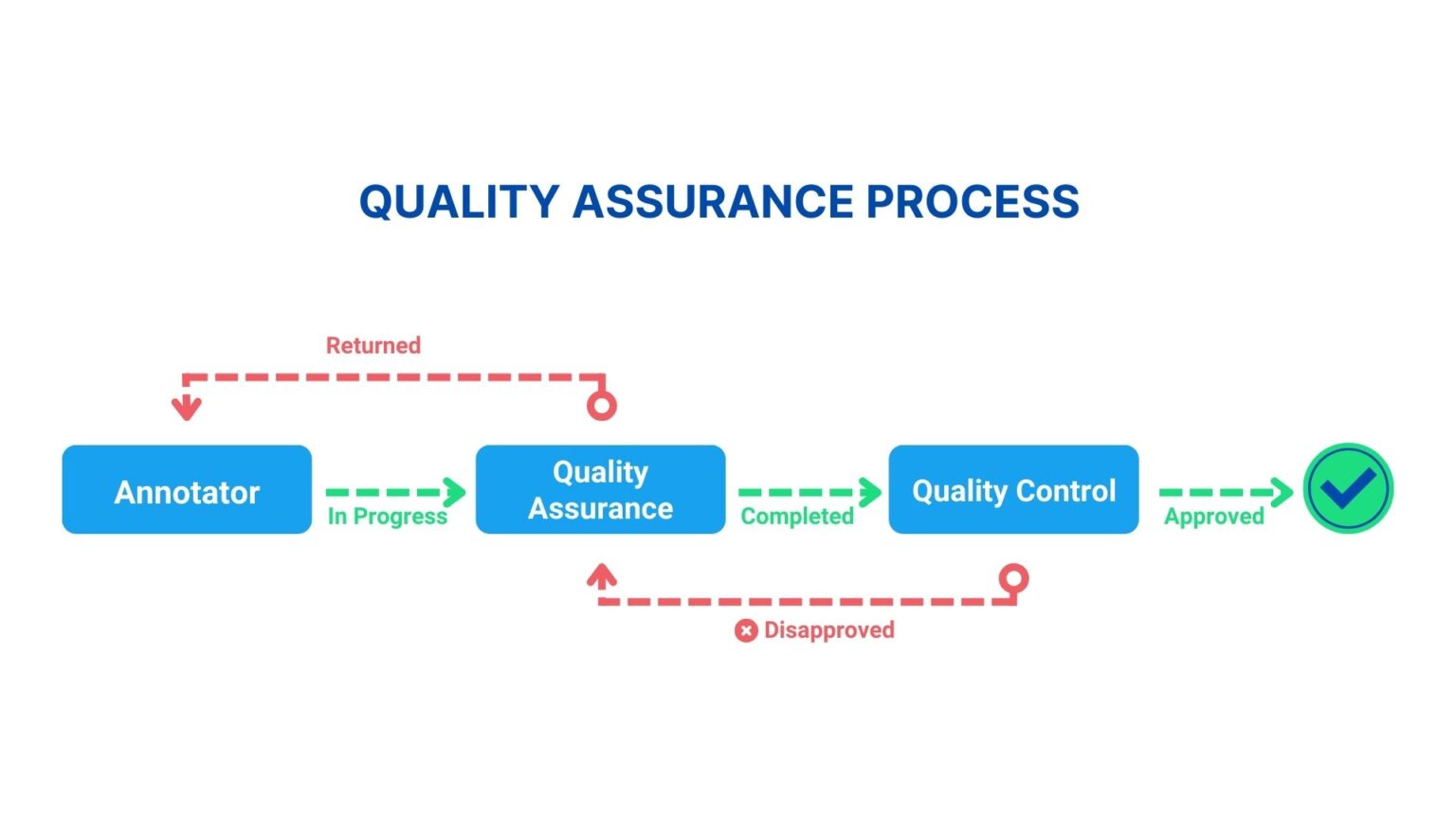 QUALITY ASSURANCE PROCESS

Returned

Annotator

In Progress

Quality Assurance

Completed

Quality Control

Approved

Disapproved